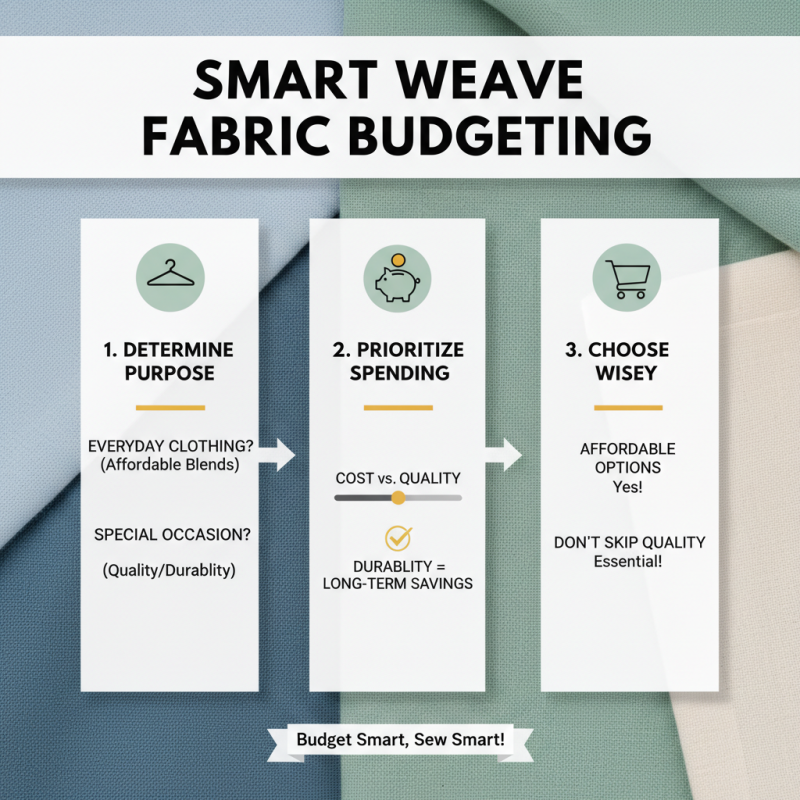 SMART WEAVE FABRIC BUDGETING

1. DETERMINE PURPOSE

EVERYDAY CLOTHING? (Affordable Blends)

SPECIAL OCCASION?

(Quality/Durablity)

2. PRIORITIZE SPENDING

COST vs. QUALITY

DURABLITY = LONG-TERM SAVINGS

3. CHOOSE WISEY

AFFORDABLE OPTIONS Yes!

DON'T SKIP QUALITY Essential!

Budget Smart, Sew Smart!